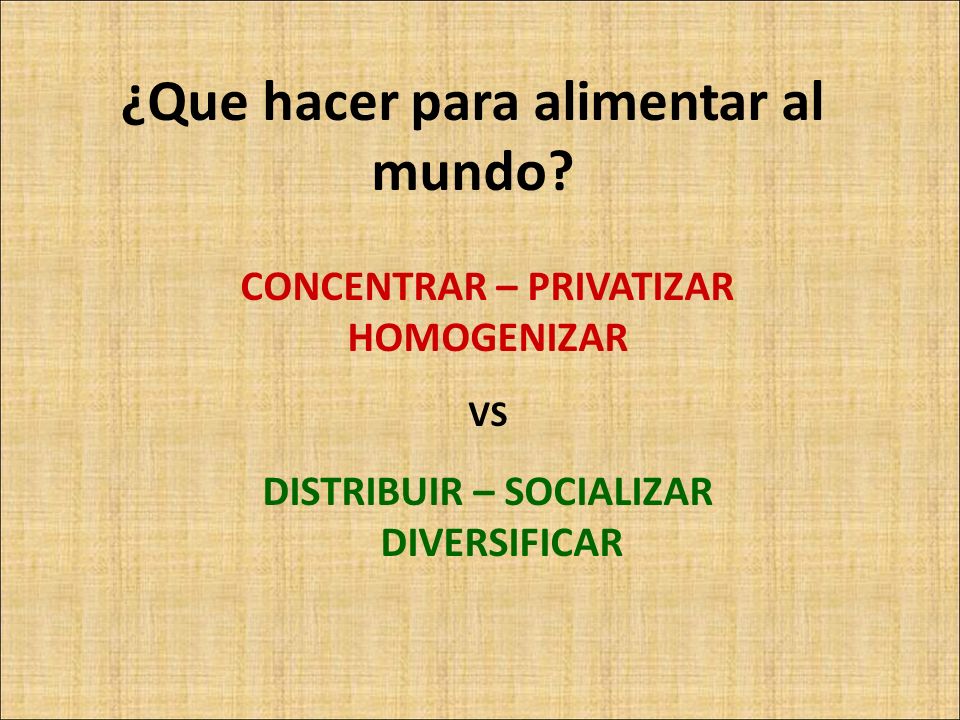 ¿Que hacer para alimentar al mundo?

CONCENTRAR – PRIVATIZAR
HOMOGENIZAR

VS

DISTRIBUIR – SOCIALIZAR
DIVERSIFICAR